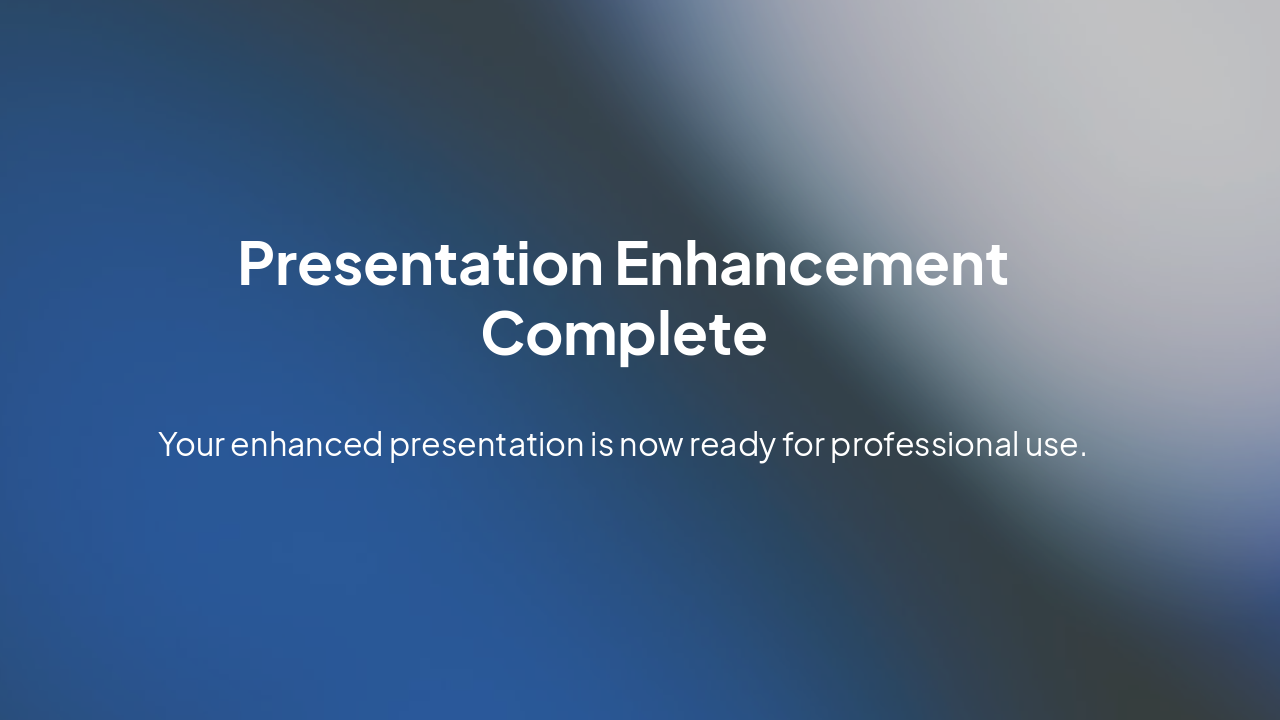 Presentation Enhancement Complete

Your enhanced presentation is now ready for professional use.